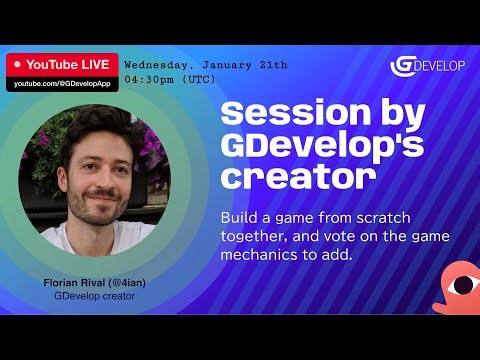 YouTube LIVE
youtube.com/@GDevelopApp

Wednesday, January 21th
04:30pm (UTC)

GDEVELOP

Session by GDevelop's creator

Build a game from scratch together, and vote on the game mechanics to add.

Florian Rival (@4ian)
GDevelop creator